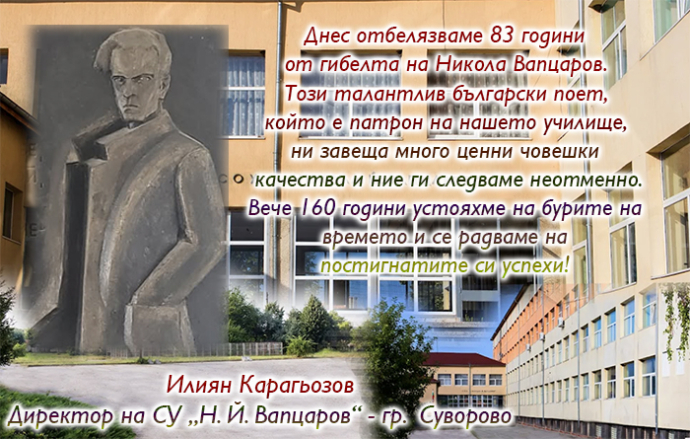 Днес отбелязваме 83 години от гибелта на Никола Вапцаров. Този талантлив български поет, който е патрон на нашето училище, ни завеща много ценни човешки качества и ние ги следваме неотменно. Вече 160 години устояхме на бурите на времето и се радваме на постигнатите си успехи!

Илиян Карагьозов
Директор на СУ „Н. Й. Вапцаров“ - гр. Суворово